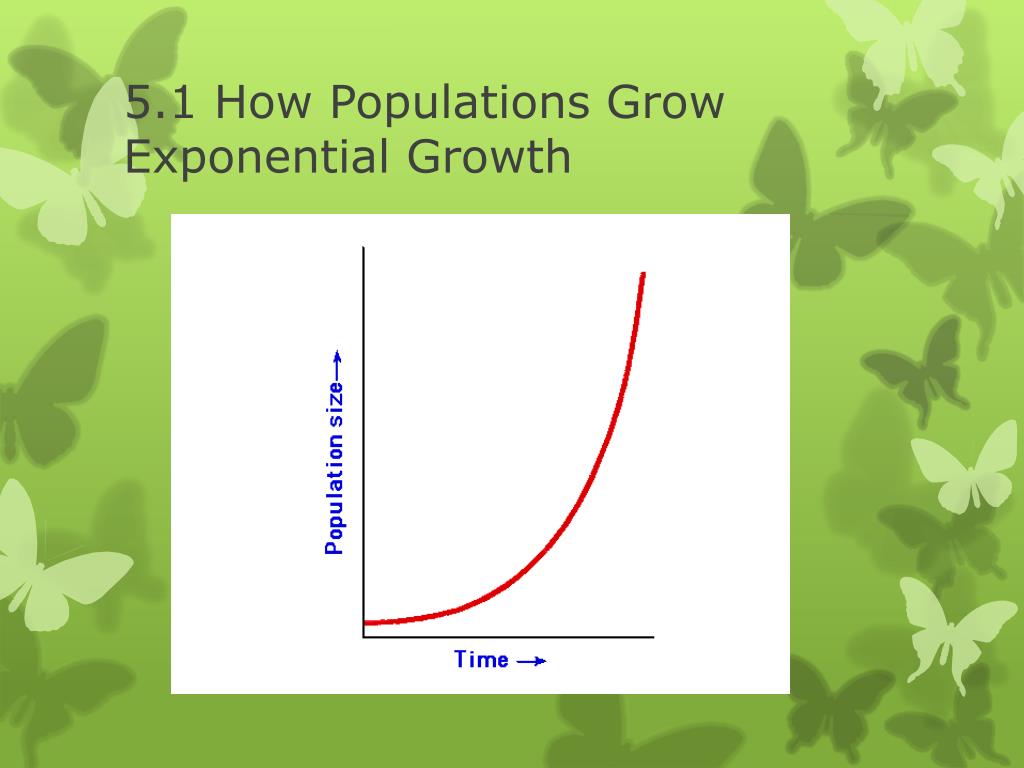 5.1 How Populations Grow
Exponential Growth

Population size →

Time →